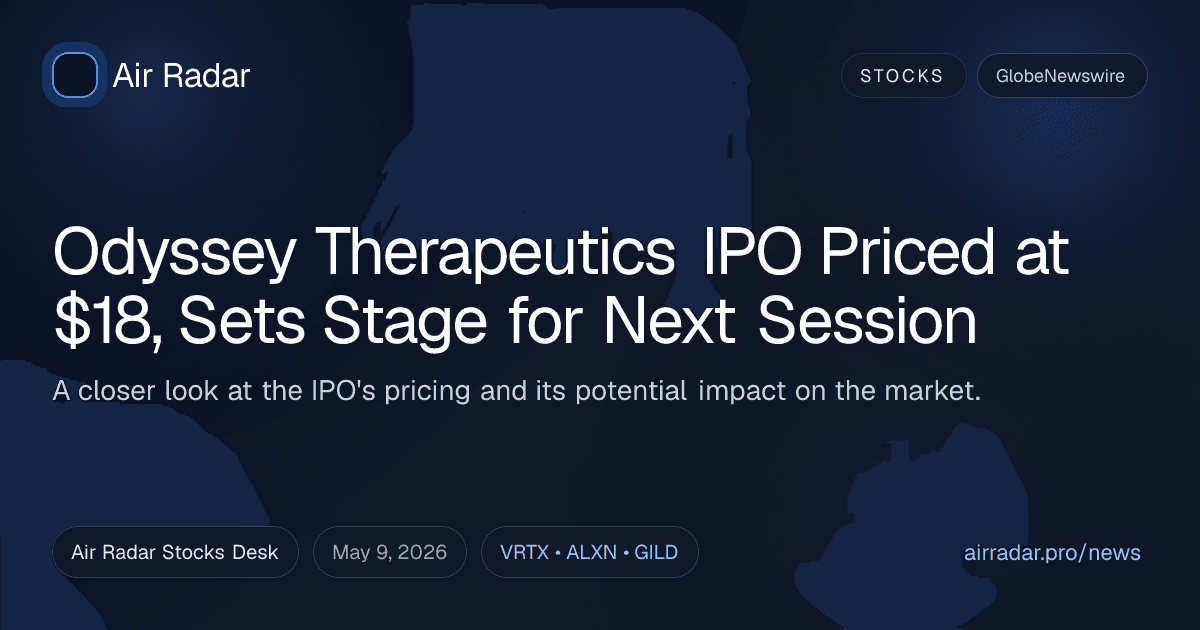 Air Radar

STOCKS

GlobeNewswire

Odyssey Therapeutics IPO Priced at $18, Sets Stage for Next Session

A closer look at the IPO's pricing and its potential impact on the market.

Air Radar Stocks Desk

May 9, 2026

VRTX • ALXN • GILD

airradar.pro/news